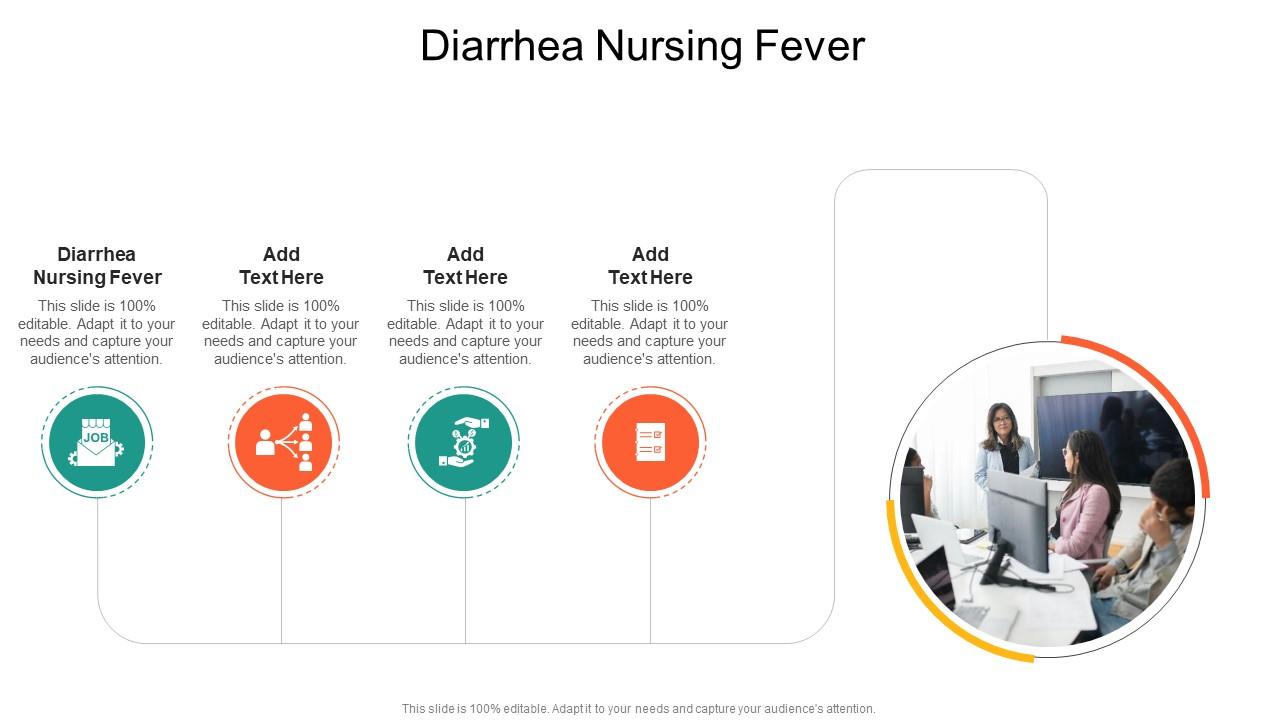 Diarrhea Nursing Fever

Diarrhea Nursing Fever
This slide is 100% editable. Adapt it to your needs and capture your audience's attention.

JOB

Add Text Here
This slide is 100% editable. Adapt it to your needs and capture your audience's attention.

Add Text Here
This slide is 100% editable. Adapt it to your needs and capture your audience's attention.

Add Text Here
This slide is 100% editable. Adapt it to your needs and capture your audience's attention.

This slide is 100% editable. Adapt it to your needs and capture your audience's attention.